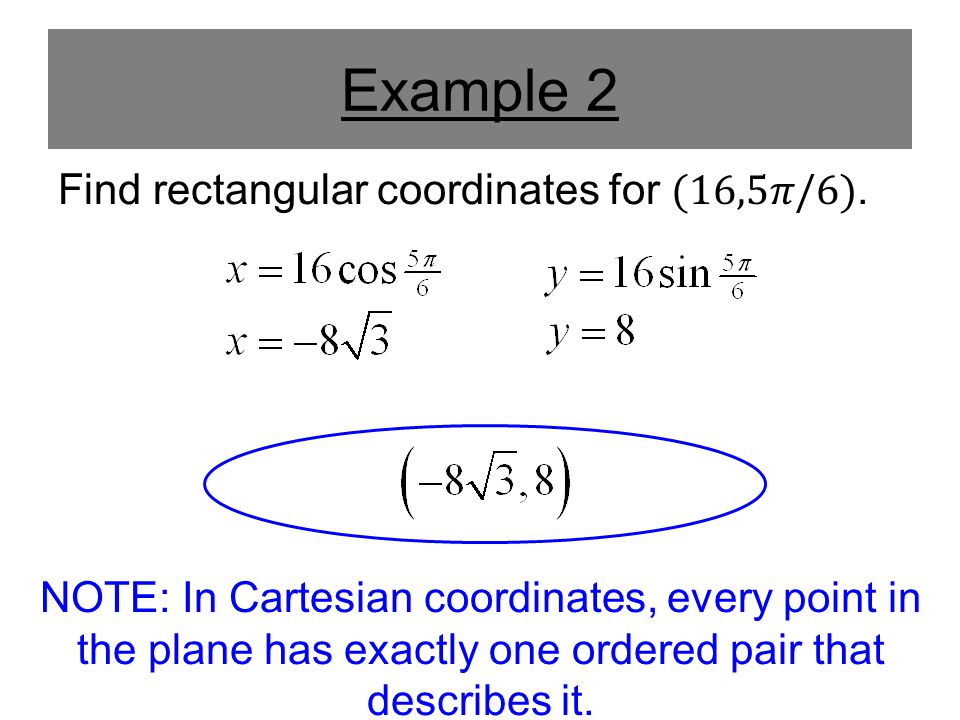 Example 2

Find rectangular coordinates for $(16, 5\pi/6)$.

$x = 16\cos\frac{5\pi}{6}$

$x = -8\sqrt{3}$

$y = 16\sin\frac{5\pi}{6}$

$y = 8$

$\left(-8\sqrt{3}, 8\right)$

NOTE: In Cartesian coordinates, every point in the plane has exactly one ordered pair that describes it.